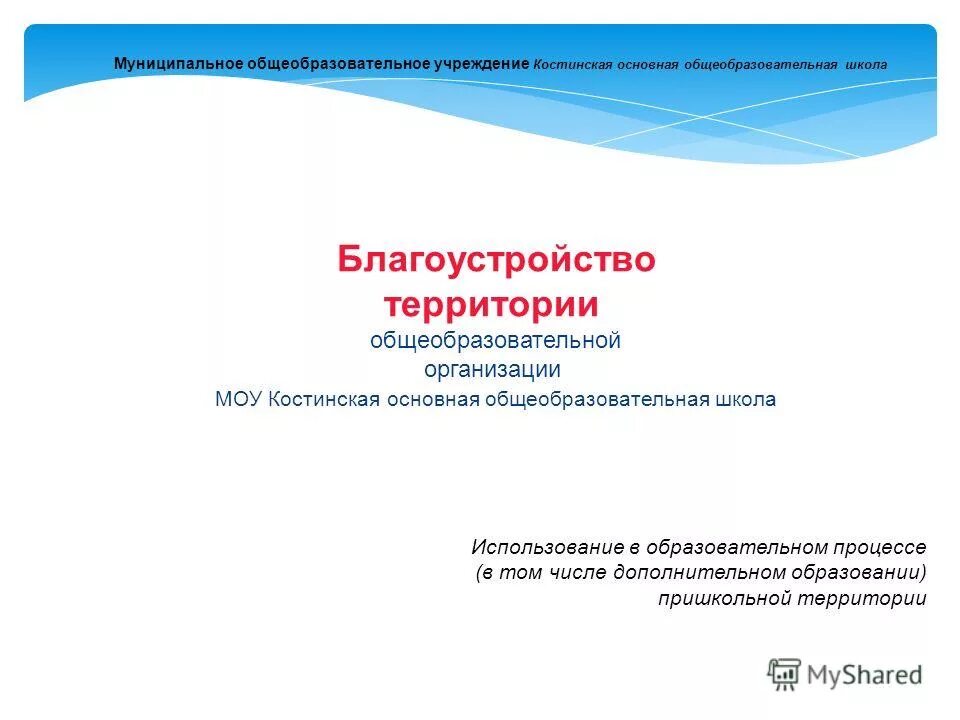 Муниципальное общеобразовательное учреждение Костинская основная общеобразовательная школа

Благоустройство территории

общеобразовательной организации

МОУ Костинская основная общеобразовательная школа

Использование в образовательном процессе (в том числе дополнительном образовании) пришкольной территории

MyShared